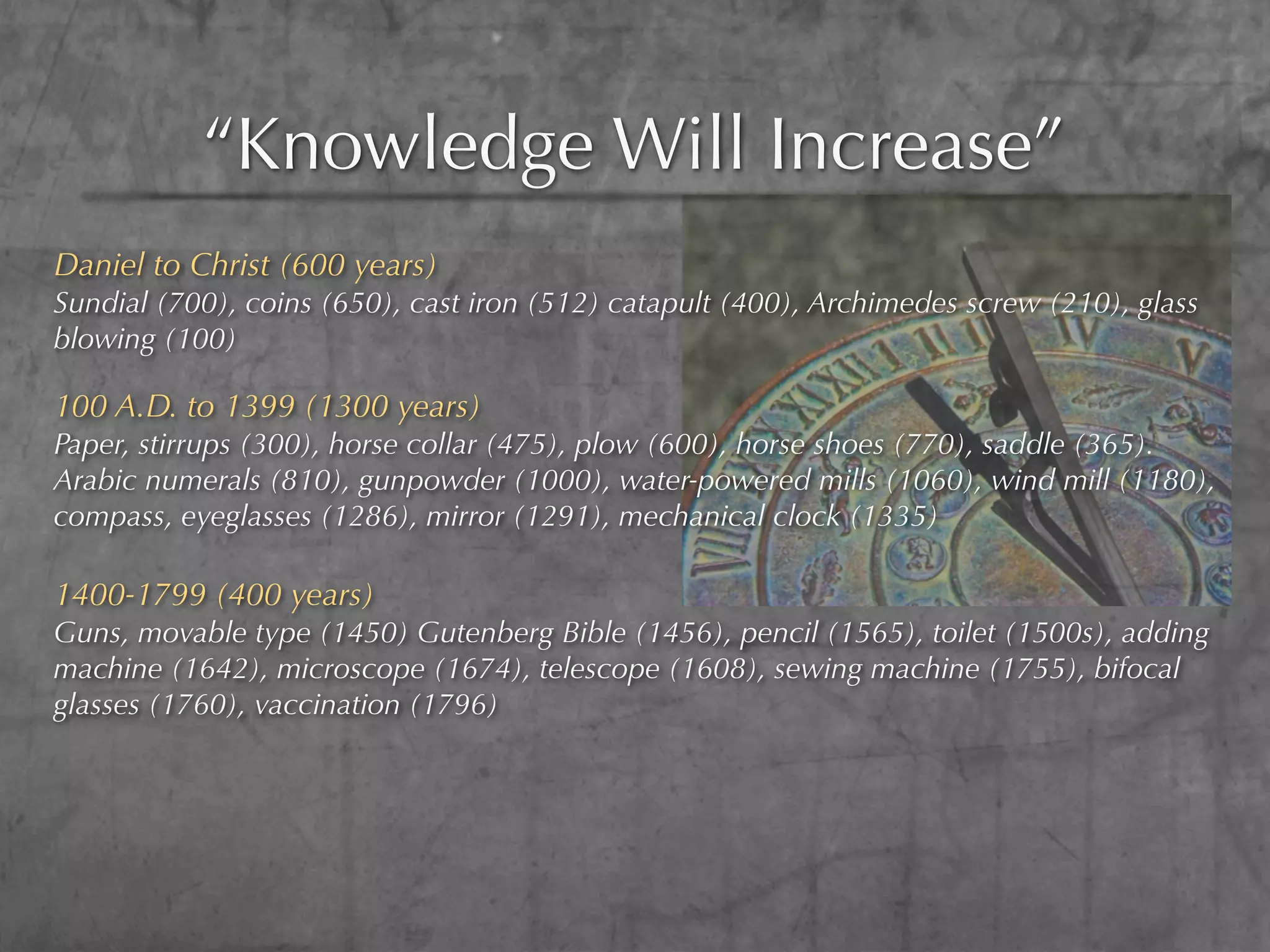 “Knowledge Will Increase”

Daniel to Christ (600 years)
Sundial (700), coins (650), cast iron (512) catapult (400), Archimedes screw (210), glass blowing (100)

100 A.D. to 1399 (1300 years)
Paper, stirrups (300), horse collar (475), plow (600), horse shoes (770), saddle (365). Arabic numerals (810), gunpowder (1000), water-powered mills (1060), wind mill (1180), compass, eyeglasses (1286), mirror (1291), mechanical clock (1335)

1400-1799 (400 years)
Guns, movable type (1450) Gutenberg Bible (1456), pencil (1565), toilet (1500s), adding machine (1642), microscope (1674), telescope (1608), sewing machine (1755), bifocal glasses (1760), vaccination (1796)